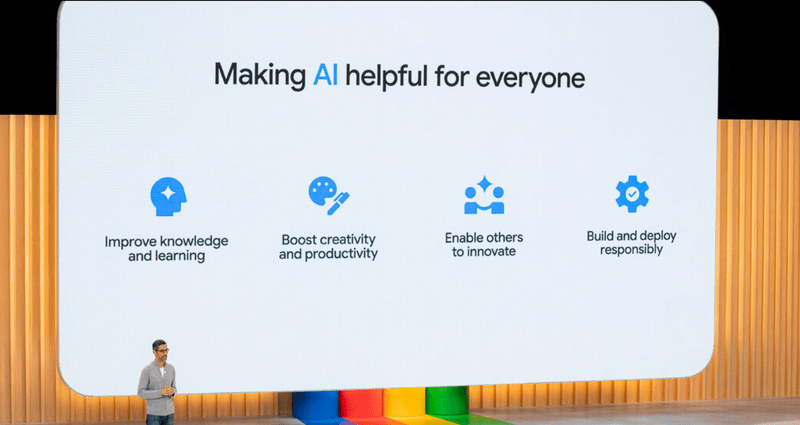 Making AI helpful for everyone

Improve knowledge and learning

Boost creativity and productivity

Enable others to innovate

Build and deploy responsibly